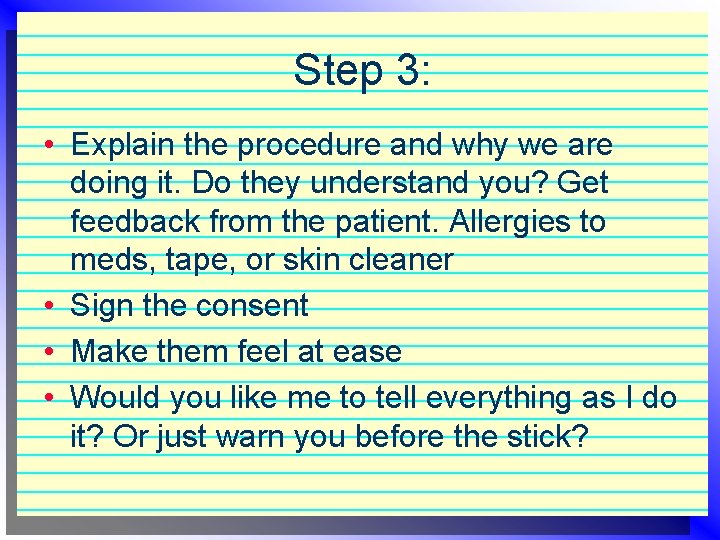 Step 3:

• Explain the procedure and why we are doing it. Do they understand you? Get feedback from the patient. Allergies to meds, tape, or skin cleaner
• Sign the consent
• Make them feel at ease
• Would you like me to tell everything as I do it? Or just warn you before the stick?